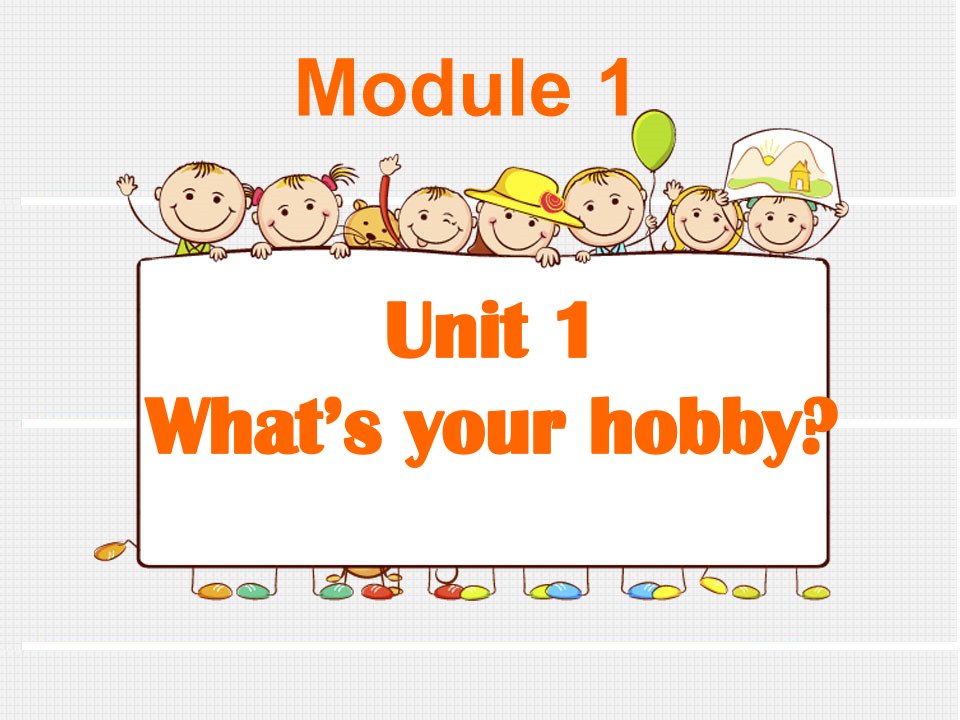 Module 1

Unit 1
What's your hobby?